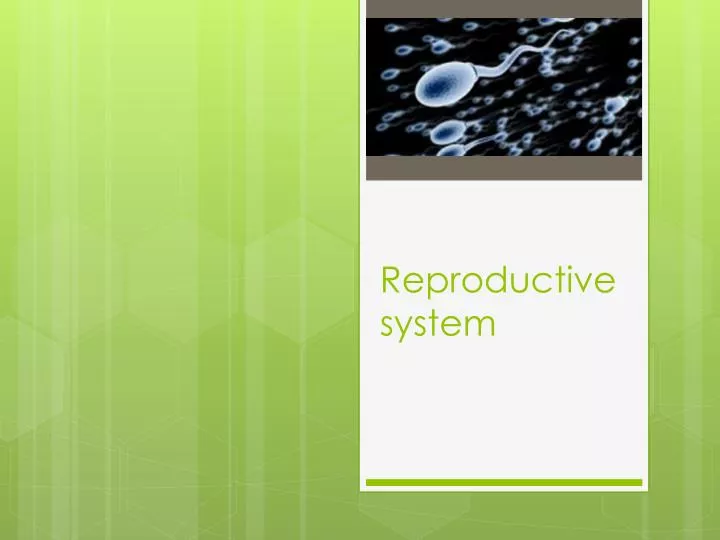 Reproductive system